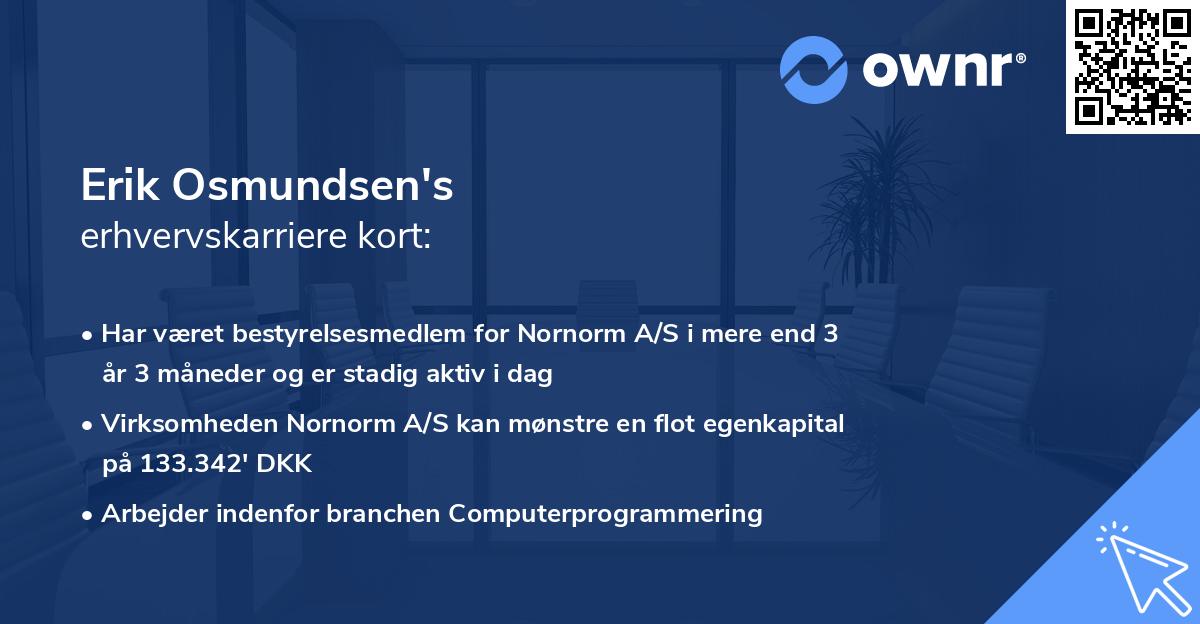 ownr®

Erik Osmundsen's
erhvervskarriere kort:

• Har været bestyrelsesmedlem for Nornorm A/S i mere end 3 år 3 måneder og er stadig aktiv i dag

• Virksomheden Nornorm A/S kan mønstre en flot egenkapital på 133.342' DKK

• Arbejder indenfor branchen Computerprogrammering